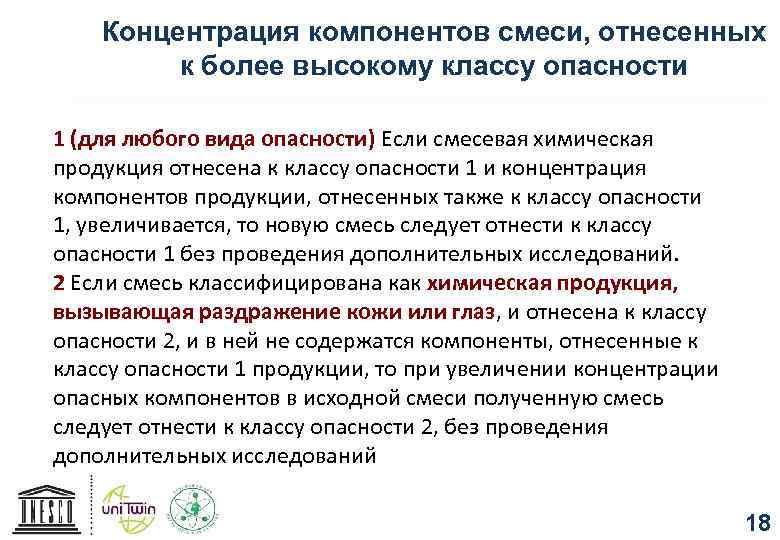 Концентрация компонентов смеси, отнесенных к более высокому классу опасности

1 (для любого вида опасности) Если смесевая химическая продукция отнесена к классу опасности 1 и концентрация компонентов продукции, отнесенных также к классу опасности 1, увеличивается, то новую смесь следует отнести к классу опасности 1 без проведения дополнительных исследований.
2 Если смесь классифицирована как химическая продукция, вызывающая раздражение кожи или глаз, и отнесена к классу опасности 2, и в ней не содержатся компоненты, отнесенные к классу опасности 1 продукции, то при увеличении концентрации опасных компонентов в исходной смеси полученную смесь следует отнести к классу опасности 2, без проведения дополнительных исследований

UNESCO

uniTwin

18